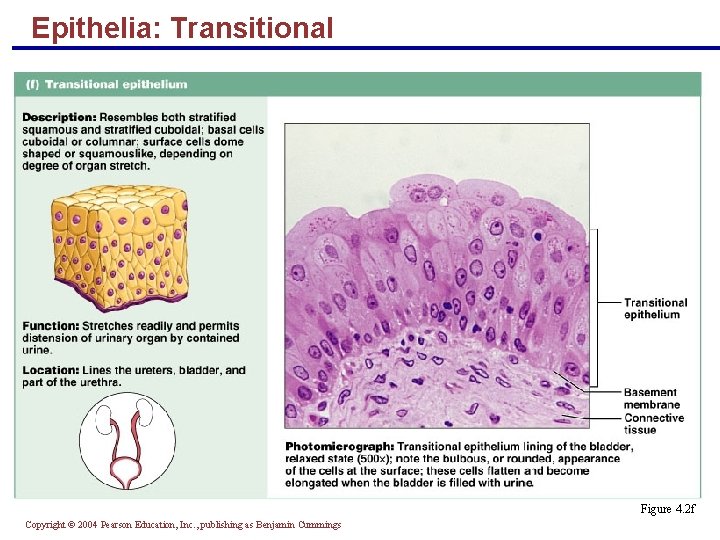 Epithelia: Transitional

(f) Transitional epithelium

Description: Resembles both stratified squamous and stratified cuboidal; basal cells cuboidal or columnar; surface cells dome shaped or squamouslike, depending on degree of organ stretch.

Function: Stretches readily and permits distension of urinary organ by contained urine.

Location: Lines the ureters, bladder, and part of the urethra.

Transitional epithelium

Basement membrane

Connective tissue

Photomicrograph: Transitional epithelium lining of the bladder, relaxed state (500x); note the bulbous, or rounded, appearance of the cells at the surface; these cells flatten and become elongated when the bladder is filled with urine.

Figure 4.2f

Copyright © 2004 Pearson Education, Inc., publishing as Benjamin Cummings